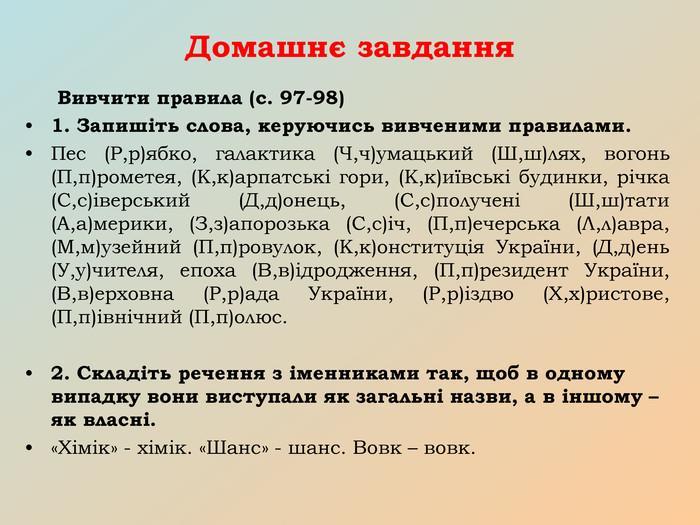 Домашнє завдання

Вивчити правила (с. 97-98)

• 1. Запишіть слова, керуючись вивченими правилами.

• Пес (Р,р)ябко, галактика (Ч,ч)умацький (Ш,ш)лях, вогонь (П,п)рометея, (К,к)арпатські гори, (К,к)иївські будинки, річка (С,с)іверський (Д,д)онець, (С,с)получені (Ш,ш)тати (А,а)мерики, (З,з)апорозька (С,с)іч, (П,п)ечерська (Л,л)авра, (М,м)узейний (П,п)ровулок, (К,к)онституція України, (Д,д)ень (У,у)чителя, епоха (В,в)ідродження, (П,п)резидент України, (В,в)ерховна (Р,р)ада України, (Р,р)іздво (Х,х)ристове, (П,п)івнічний (П,п)олюс.

• 2. Складіть речення з іменниками так, щоб в одному випадку вони виступали як загальні назви, а в іншому – як власні.

• «Хімік» - хімік. «Шанс» - шанс. Вовк – вовк.